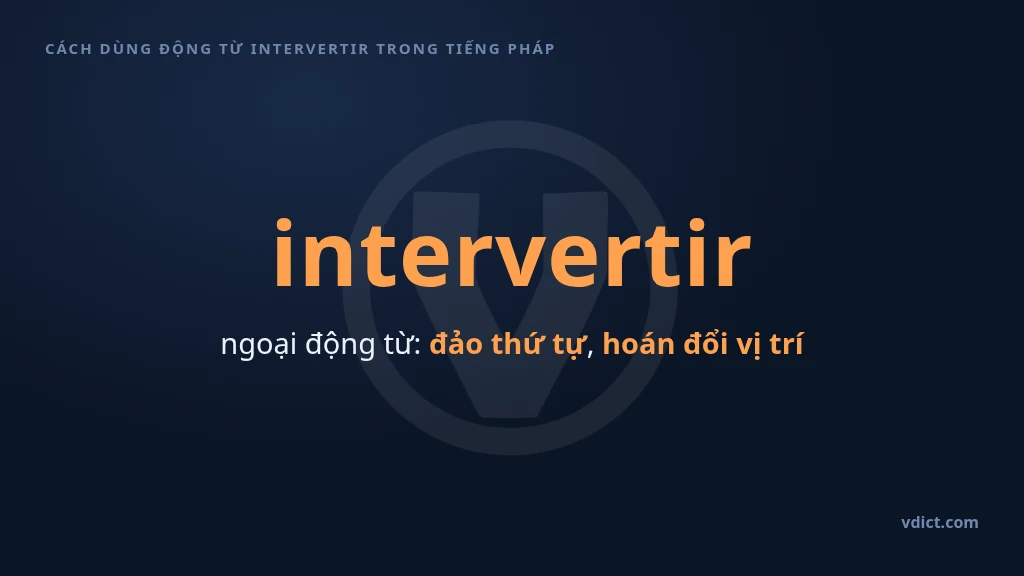 CÁCH DÙNG ĐỘNG TỪ INTERVERTIR TRONG TIẾNG PHÁP

intervertir

ngoại động từ: đảo thứ tự, hoán đổi vị trí

vdict.com